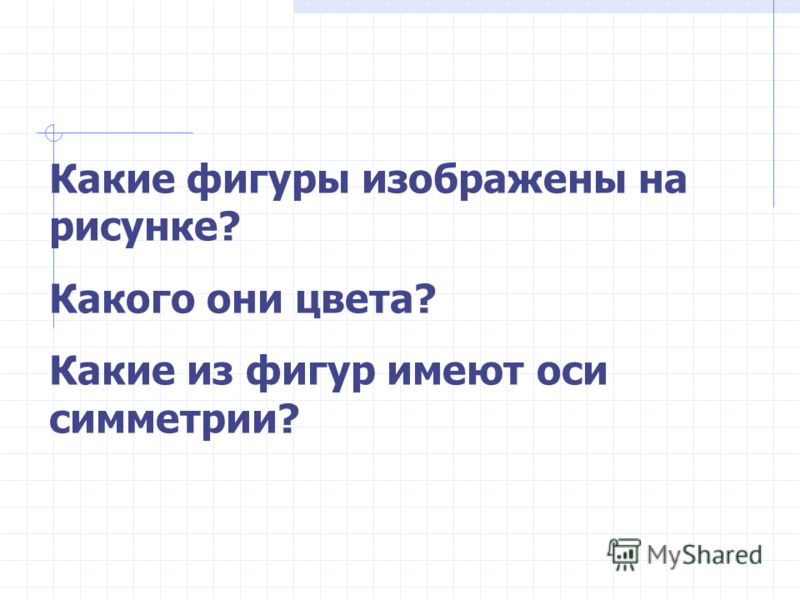 Какие фигуры изображены на рисунке?

Какого они цвета?

Какие из фигур имеют оси симметрии?

MyShared